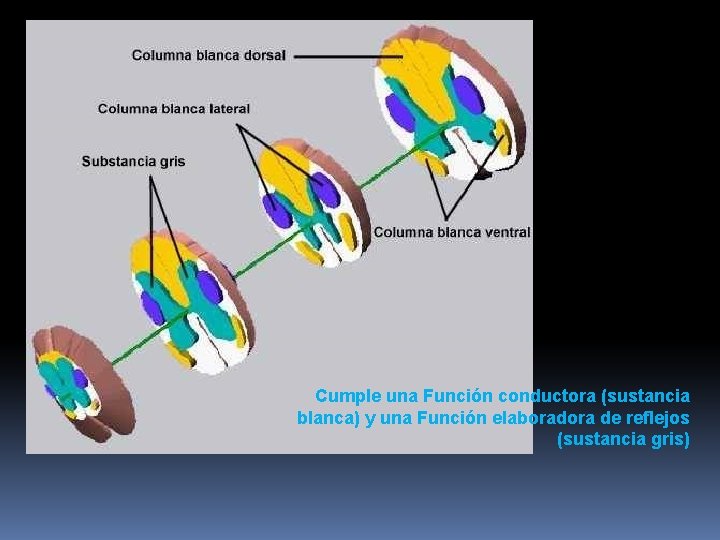 Columna blanca dorsal

Columna blanca lateral

Substancia gris

Columna blanca ventral

Cumple una Función conductora (sustancia blanca) y una Función elaboradora de reflejos (sustancia gris)